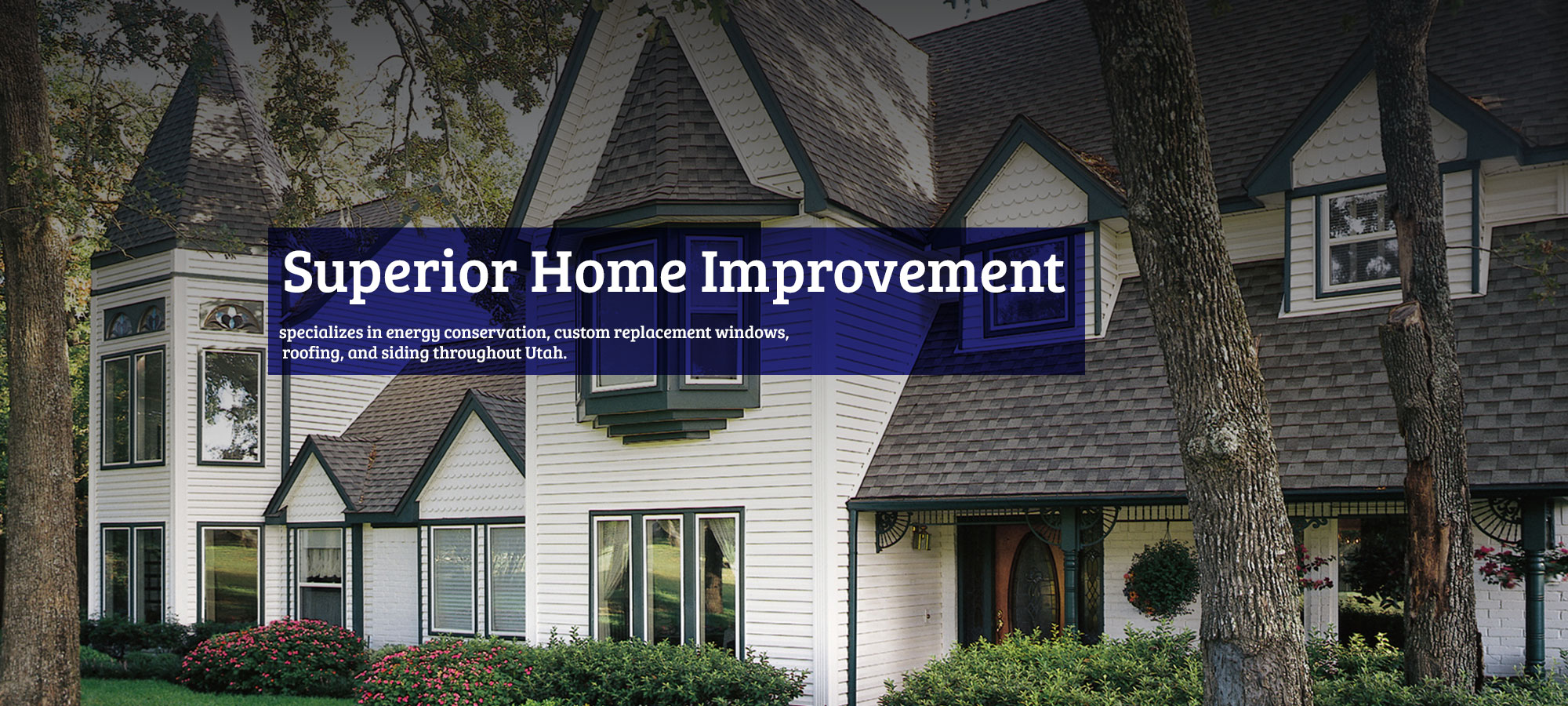 Superior Home Improvement

specializes in energy conservation, custom replacement windows, roofing, and siding throughout Utah.